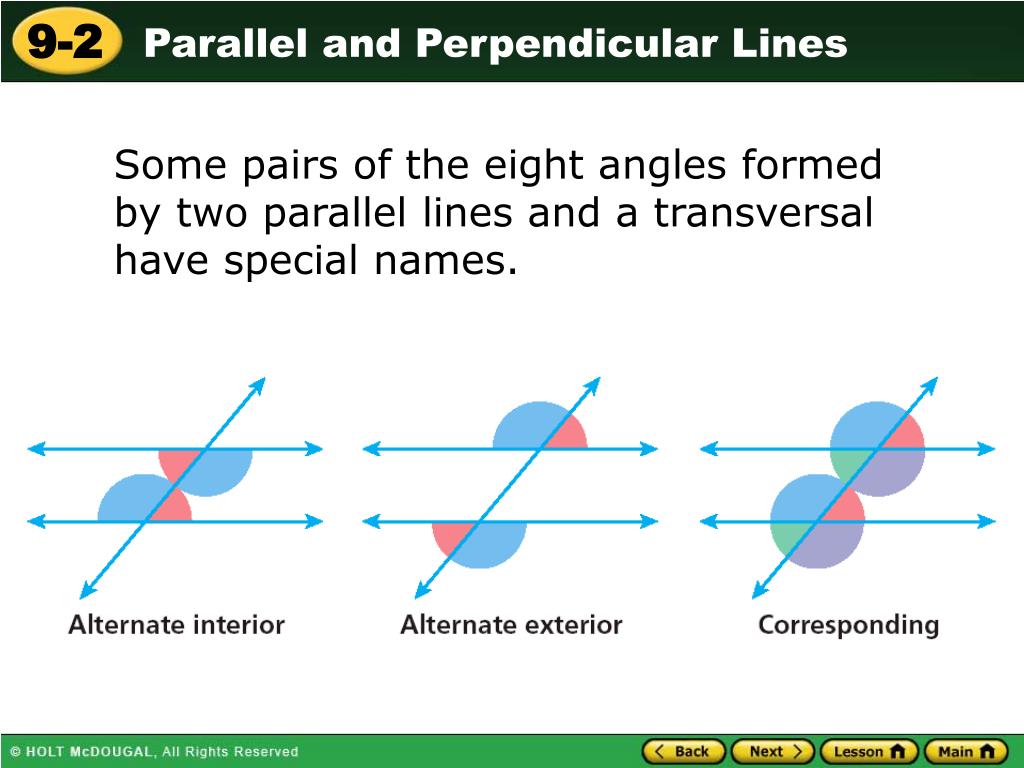 9-2 Parallel and Perpendicular Lines

Some pairs of the eight angles formed by two parallel lines and a transversal have special names.

Alternate interior

Alternate exterior

Corresponding

© HOLT McDOUGAL, All Rights Reserved

Back Next Lesson Main